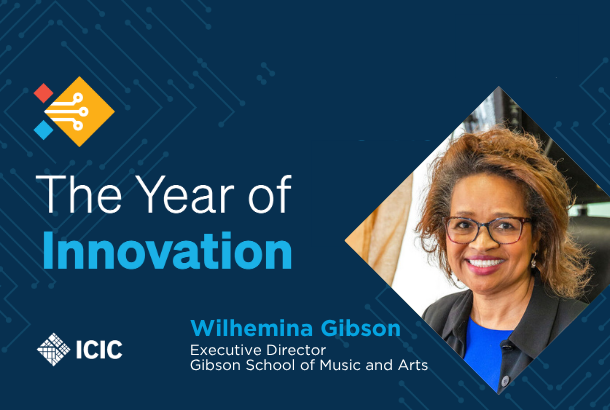 The Year of
Innovation

ICIC

Wilhemina Gibson
Executive Director
Gibson School of Music and Arts